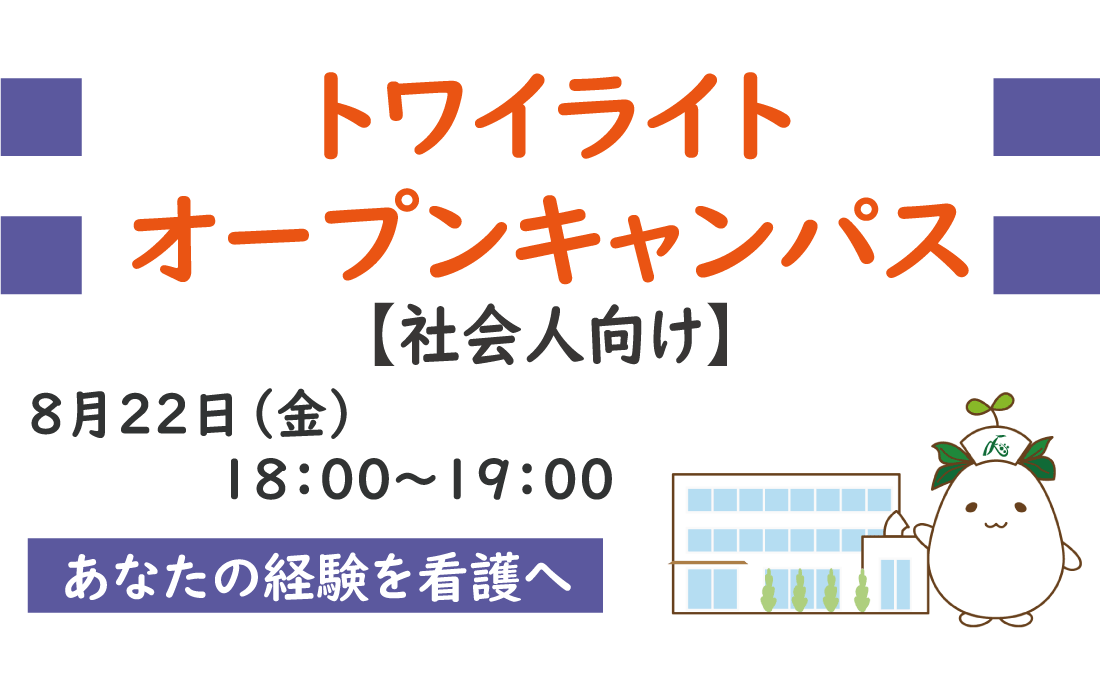 トワイライト
オープンキャンパス
【社会人向け】

8月22日（金）
18:00〜19:00

あなたの経験を看護へ